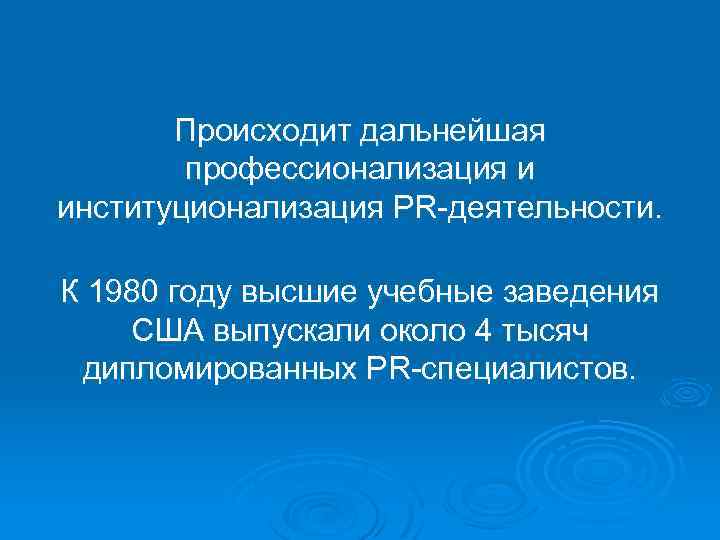 Происходит дальнейшая профессионализация и институционализация PR-деятельности.

К 1980 году высшие учебные заведения США выпускали около 4 тысяч дипломированных PR-специалистов.